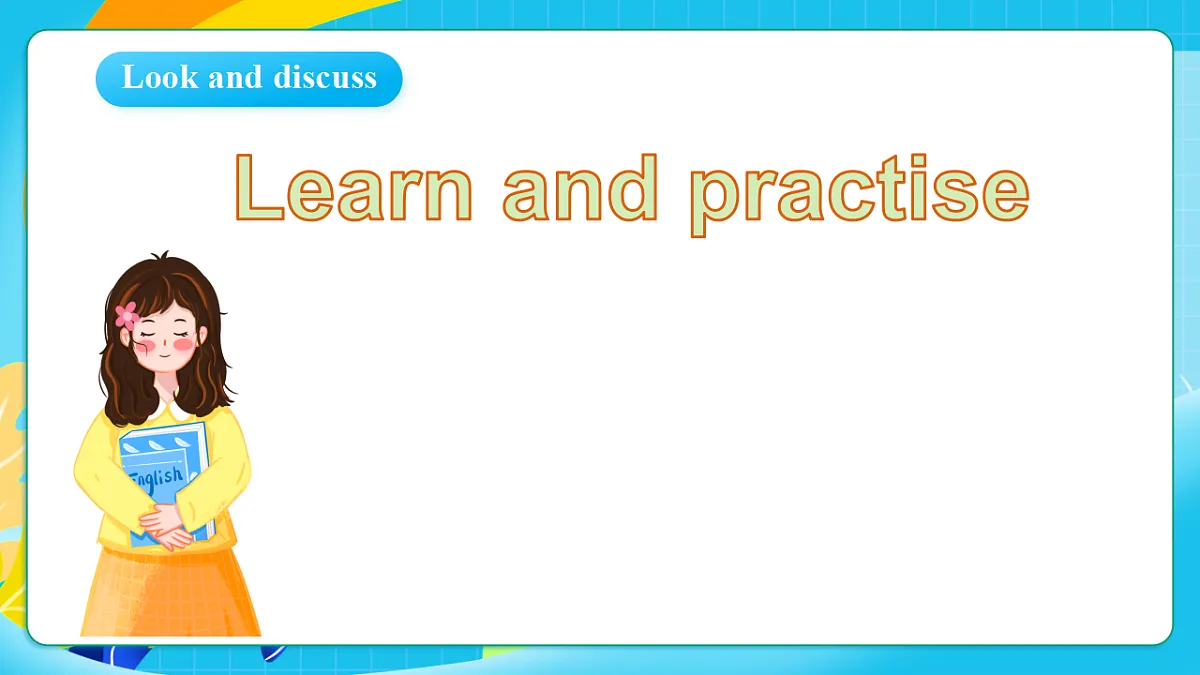 Look and discuss

Learn and practise

English